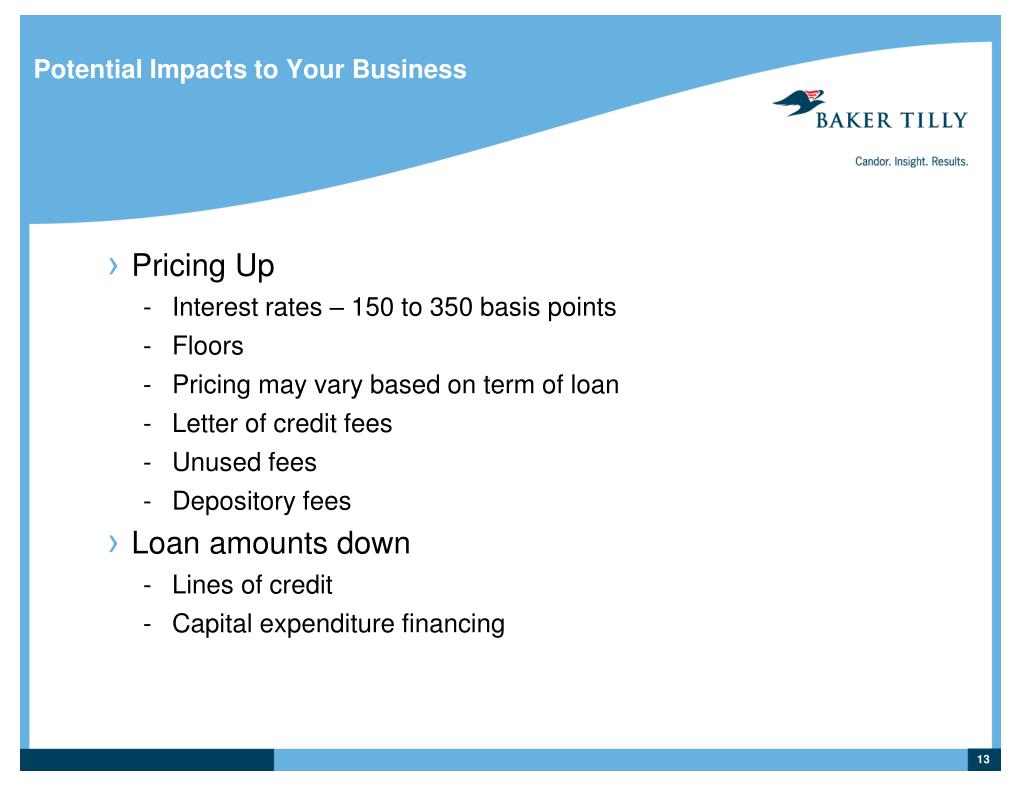 Potential Impacts to Your Business

BAKER TILLY

Candor. Insight. Results.

› Pricing Up
- Interest rates – 150 to 350 basis points
- Floors
- Pricing may vary based on term of loan
- Letter of credit fees
- Unused fees
- Depository fees

› Loan amounts down
- Lines of credit
- Capital expenditure financing

13